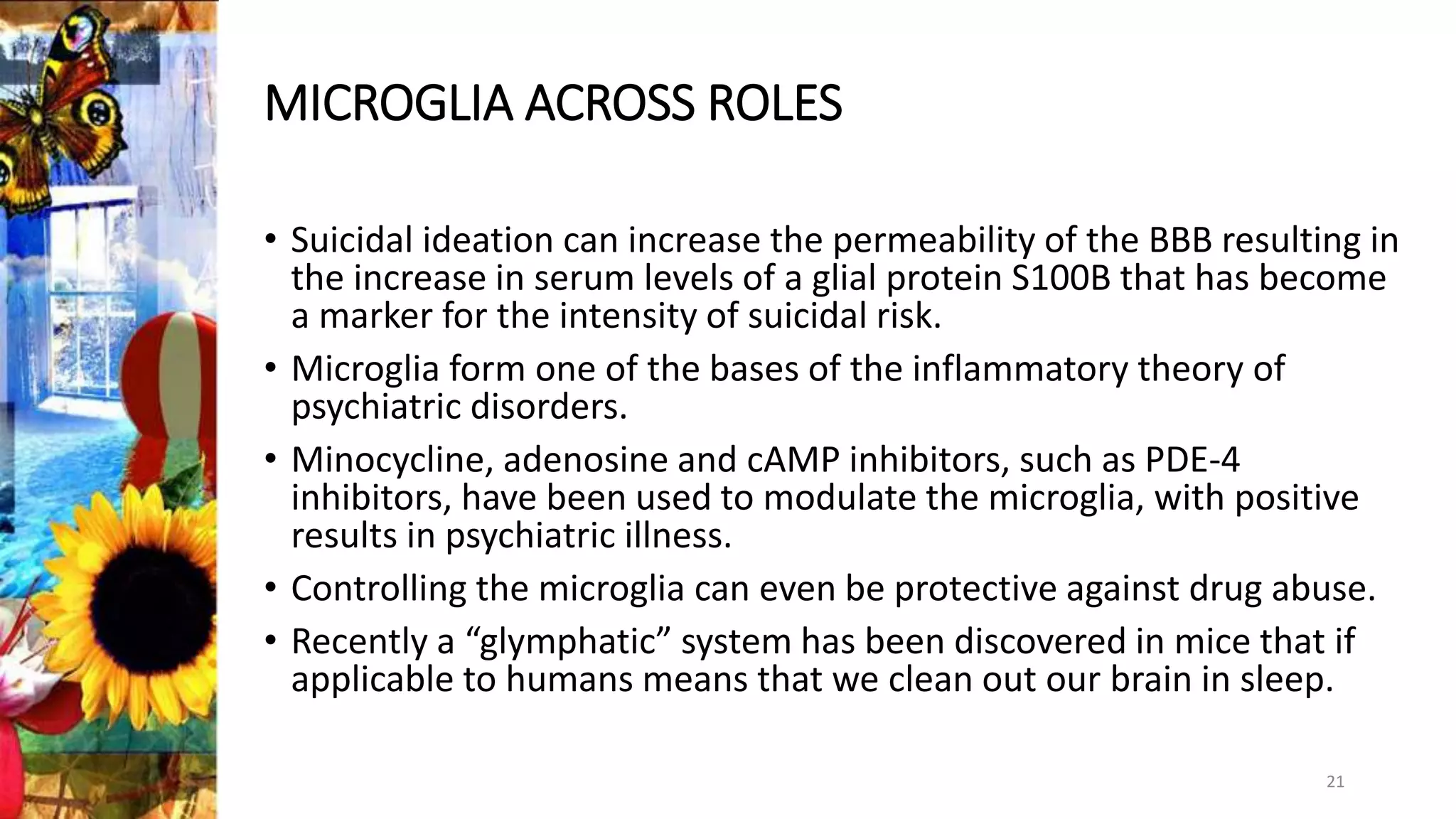 MICROGLIA ACROSS ROLES

• Suicidal ideation can increase the permeability of the BBB resulting in the increase in serum levels of a glial protein S100B that has become a marker for the intensity of suicidal risk.
• Microglia form one of the bases of the inflammatory theory of psychiatric disorders.
• Minocycline, adenosine and cAMP inhibitors, such as PDE-4 inhibitors, have been used to modulate the microglia, with positive results in psychiatric illness.
• Controlling the microglia can even be protective against drug abuse.
• Recently a “glymphatic” system has been discovered in mice that if applicable to humans means that we clean out our brain in sleep.

21